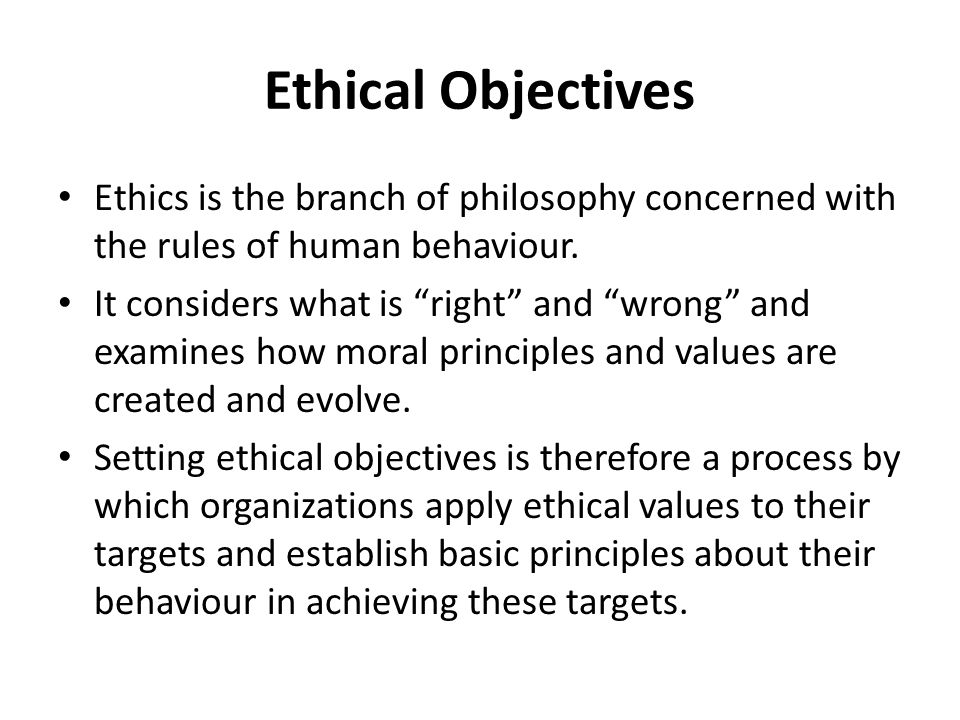 Ethical Objectives

• Ethics is the branch of philosophy concerned with the rules of human behaviour.

• It considers what is “right” and “wrong” and examines how moral principles and values are created and evolve.

• Setting ethical objectives is therefore a process by which organizations apply ethical values to their targets and establish basic principles about their behaviour in achieving these targets.